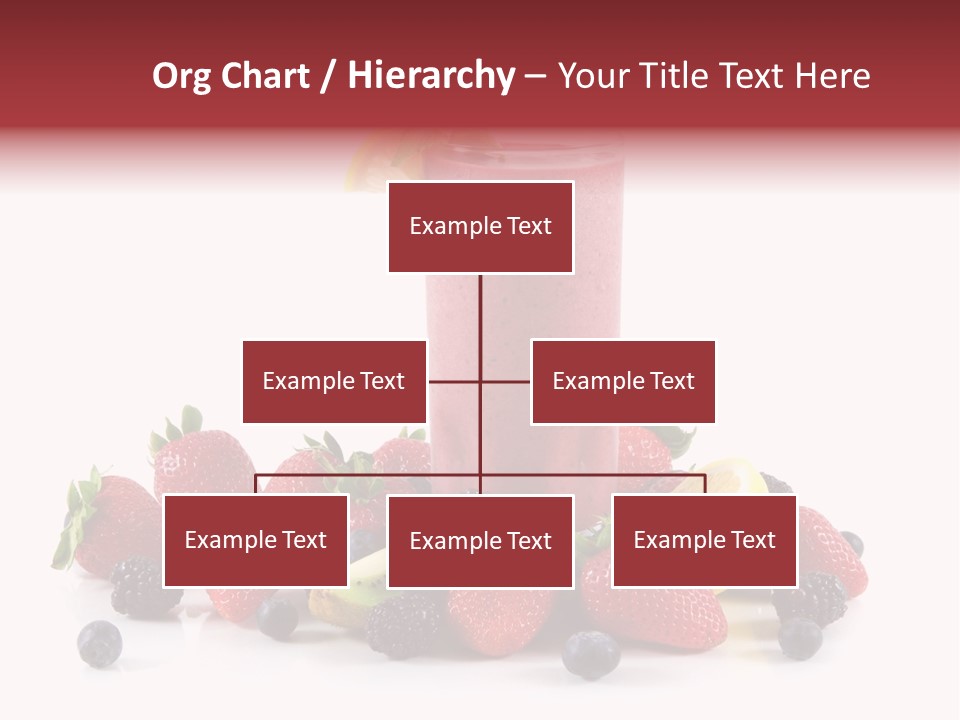 Org Chart / Hierarchy – Your Title Text Here

Example Text

Example Text

Example Text

Example Text

Example Text

Example Text